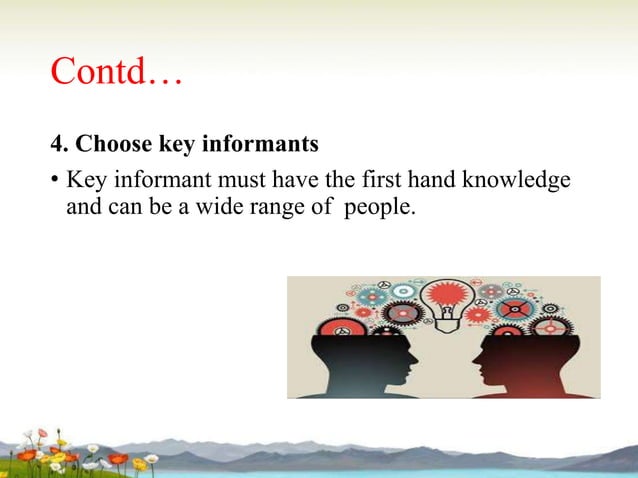 Contd…

4. Choose key informants

• Key informant must have the first hand knowledge and can be a wide range of  people.